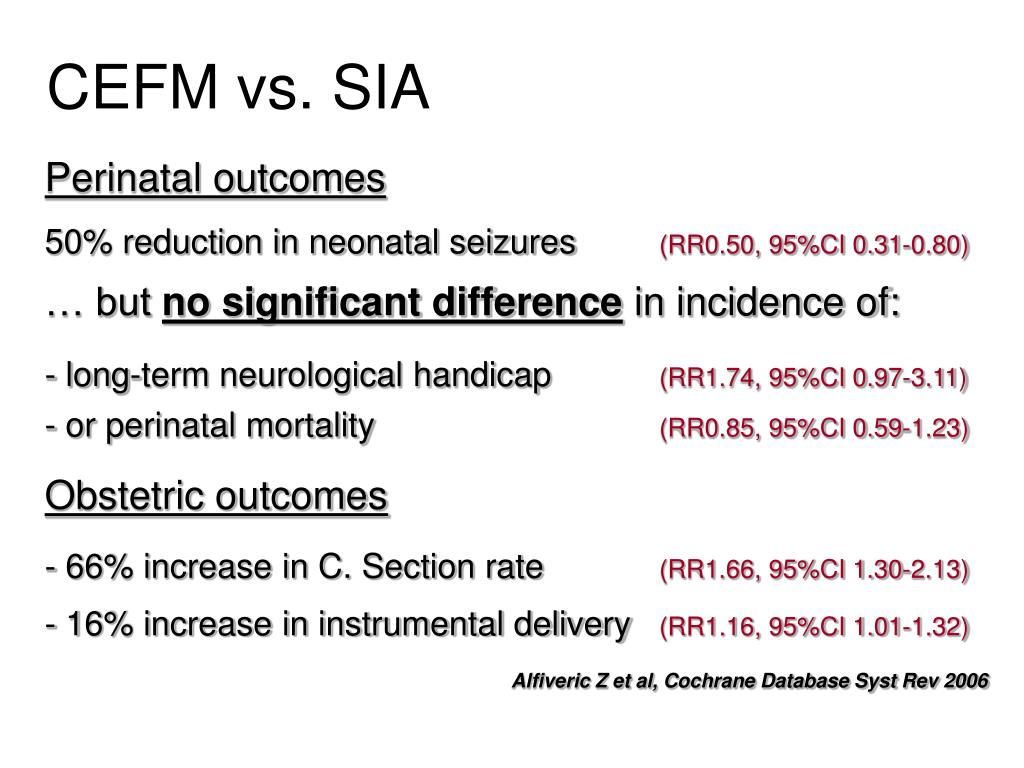 CEFM vs. SIA

Perinatal outcomes

50% reduction in neonatal seizures (RR0.50, 95%CI 0.31-0.80)

… but no significant difference in incidence of:

- long-term neurological handicap (RR1.74, 95%CI 0.97-3.11)
- or perinatal mortality (RR0.85, 95%CI 0.59-1.23)

Obstetric outcomes

- 66% increase in C. Section rate (RR1.66, 95%CI 1.30-2.13)

- 16% increase in instrumental delivery (RR1.16, 95%CI 1.01-1.32)

Alfiveric Z et al, Cochrane Database Syst Rev 2006